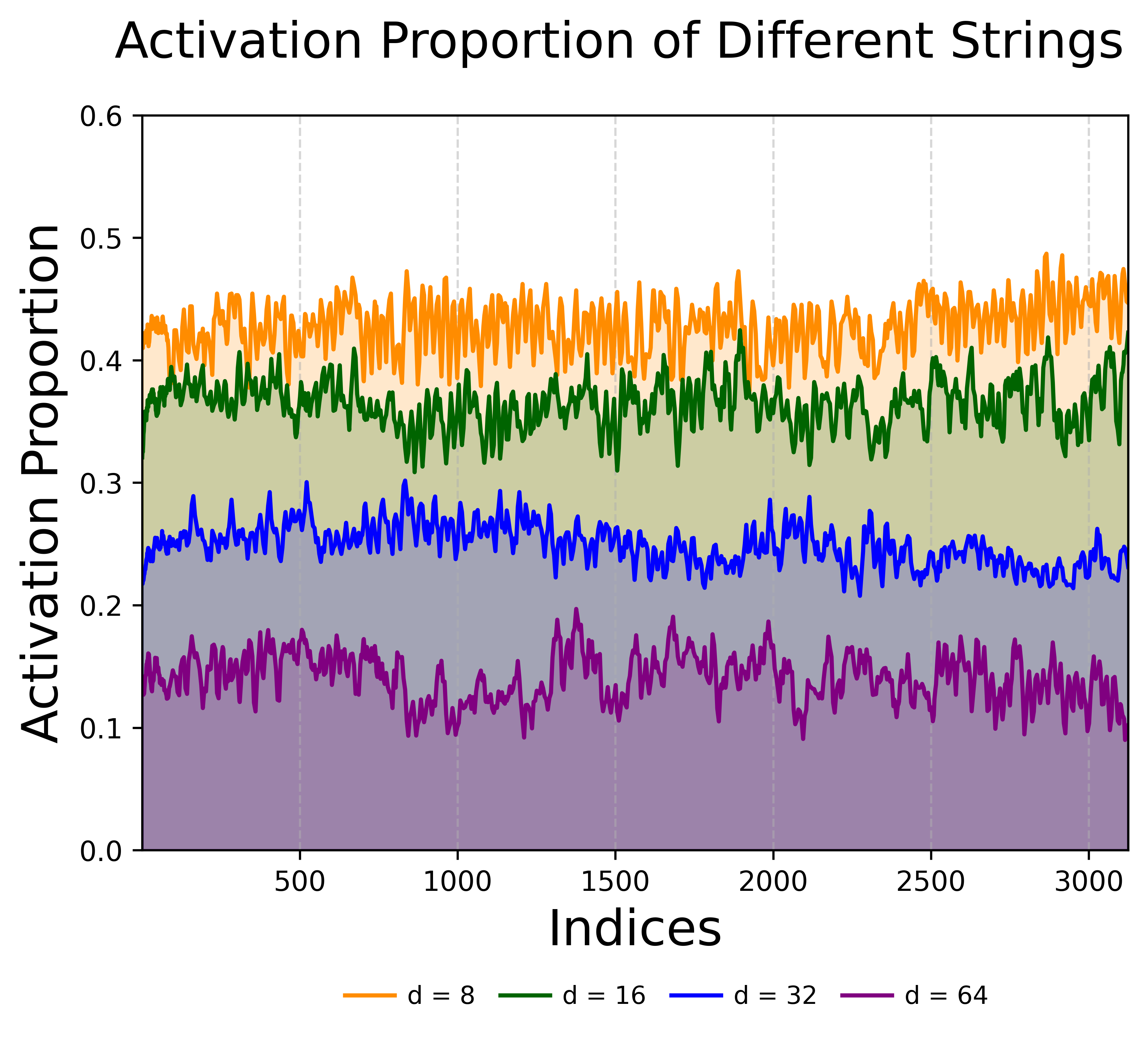 Activation Proportion of Different Strings

Activation Proportion

0.6
0.5
0.4
0.3
0.2
0.1
0.0

500 1000 1500 2000 2500 3000

Indices

d = 8 d = 16 d = 32 d = 64